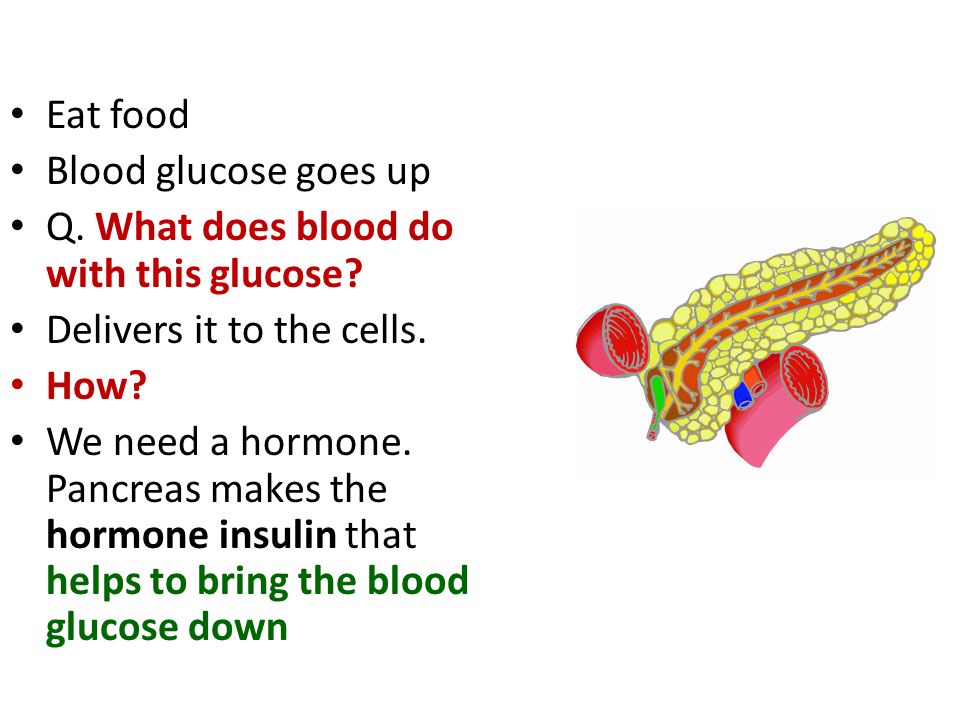 • Eat food
• Blood glucose goes up
• Q. What does blood do with this glucose?
• Delivers it to the cells.
• How?
• We need a hormone. Pancreas makes the hormone insulin that helps to bring the blood glucose down